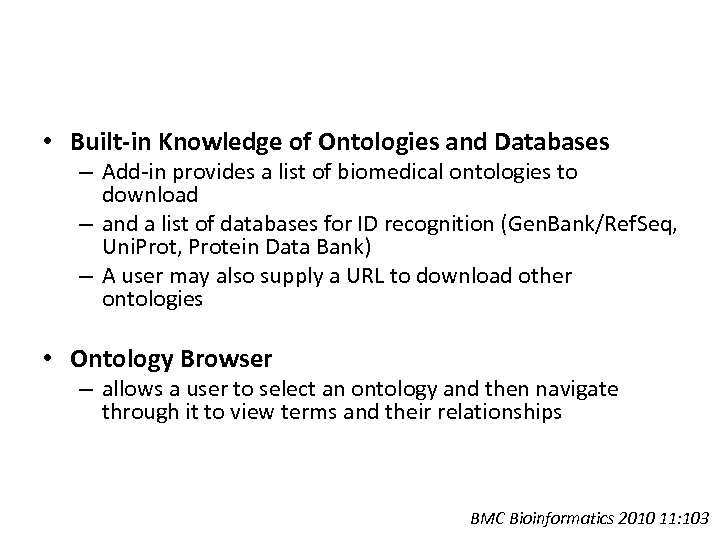 • Built-in Knowledge of Ontologies and Databases
– Add-in provides a list of biomedical ontologies to download
– and a list of databases for ID recognition (GenBank/RefSeq, UniProt, Protein Data Bank)
– A user may also supply a URL to download other ontologies

• Ontology Browser
– allows a user to select an ontology and then navigate through it to view terms and their relationships

BMC Bioinformatics 2010 11:103